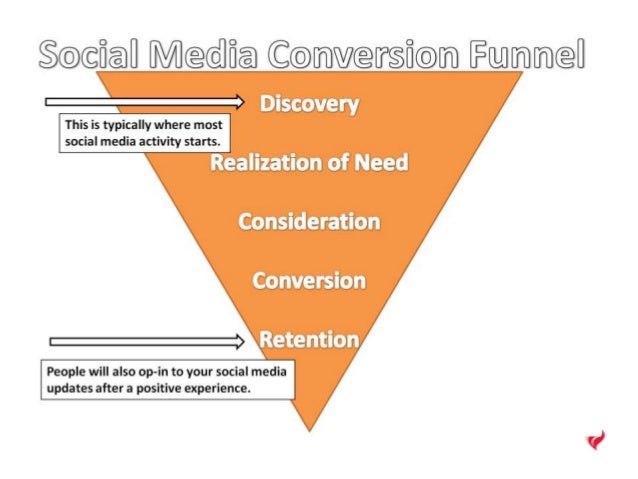 Social Media Conversion Funnel

Discovery

This is typically where most social media activity starts.

Realization of Need

Consideration

Conversion

Retention

People will also op-in to your social media updates after a positive experience.